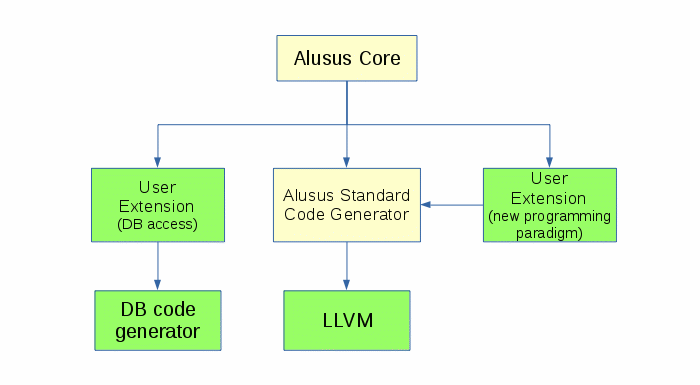 Alusus Core

User Extension (DB access)

Alusus Standard Code Generator

User Extension (new programming paradigm)

DB code generator

LLVM